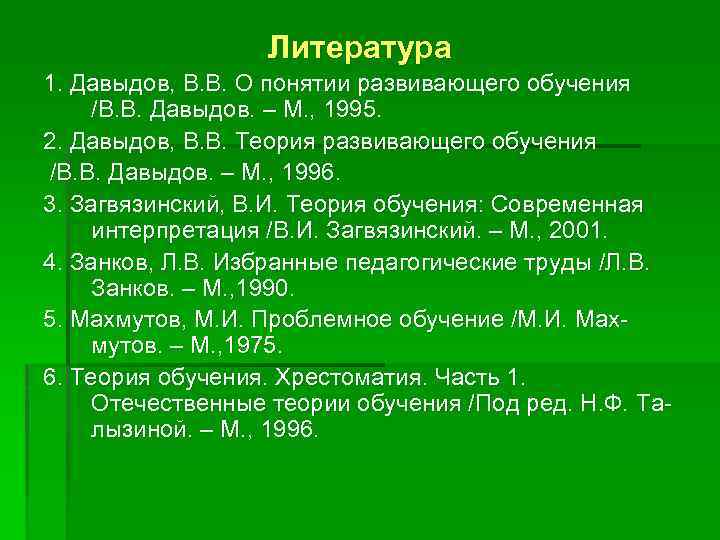 Литература

1. Давыдов, В.В. О понятии развивающего обучения /В.В. Давыдов. – М., 1995.

2. Давыдов, В.В. Теория развивающего обучения /В.В. Давыдов. – М., 1996.

3. Загвязинский, В.И. Теория обучения: Современная интерпретация /В.И. Загвязинский. – М., 2001.

4. Занков, Л.В. Избранные педагогические труды /Л.В. Занков. – М.,1990.

5. Махмутов, М.И. Проблемное обучение /М.И. Махмутов. – М.,1975.

6. Теория обучения. Хрестоматия. Часть 1. Отечественные теории обучения /Под ред. Н.Ф. Талызиной. – М., 1996.